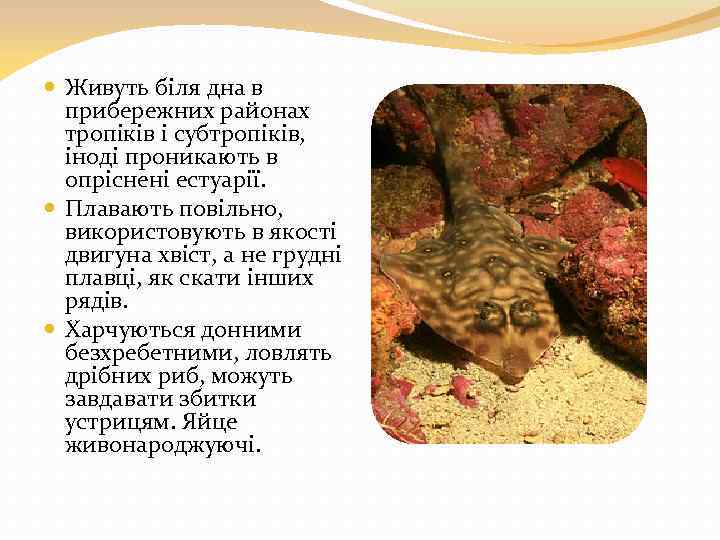 Живуть біля дна в прибережних районах тропіків і субтропіків, іноді проникають в опріснені естуарії.

Плавають повільно, використовують в якості двигуна хвіст, а не грудні плавці, як скати інших рядів.

Харчуються донними безхребетними, ловлять дрібних риб, можуть завдавати збитки устрицям. Яйце живонароджуючі.